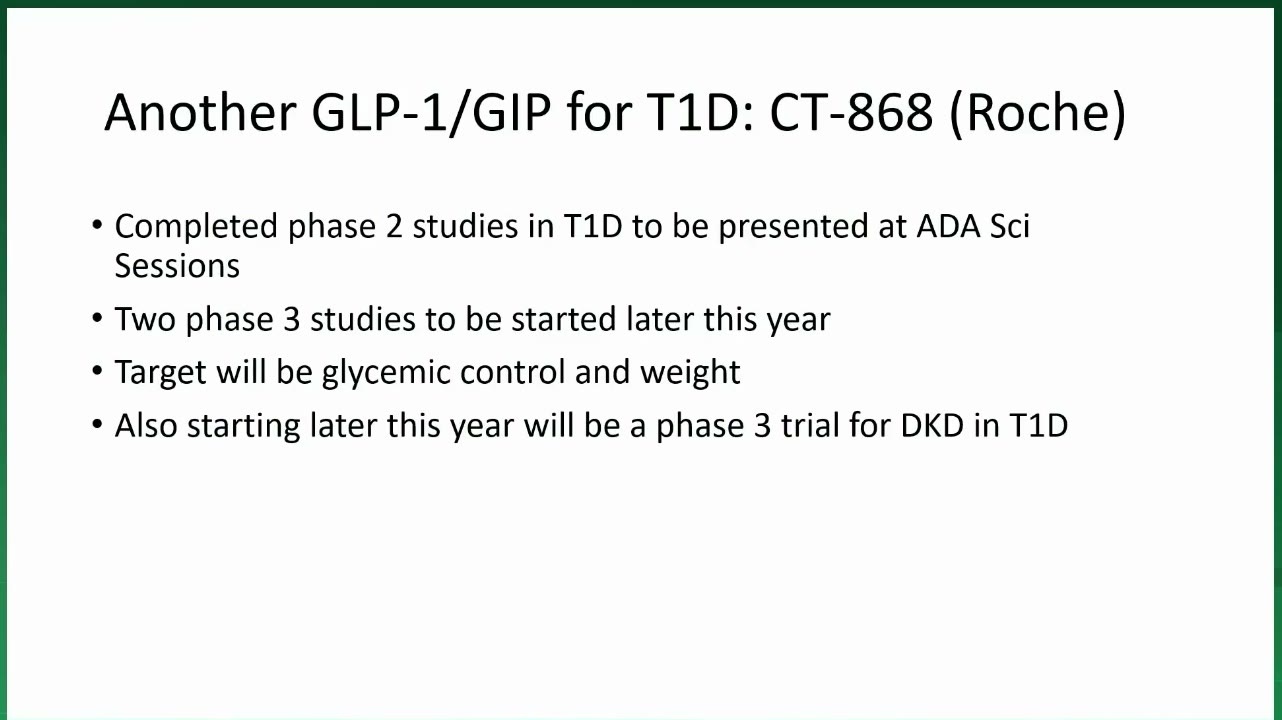 Another GLP-1/GIP for T1D: CT-868 (Roche)

• Completed phase 2 studies in T1D to be presented at ADA Sci Sessions
• Two phase 3 studies to be started later this year
• Target will be glycemic control and weight
• Also starting later this year will be a phase 3 trial for DKD in T1D